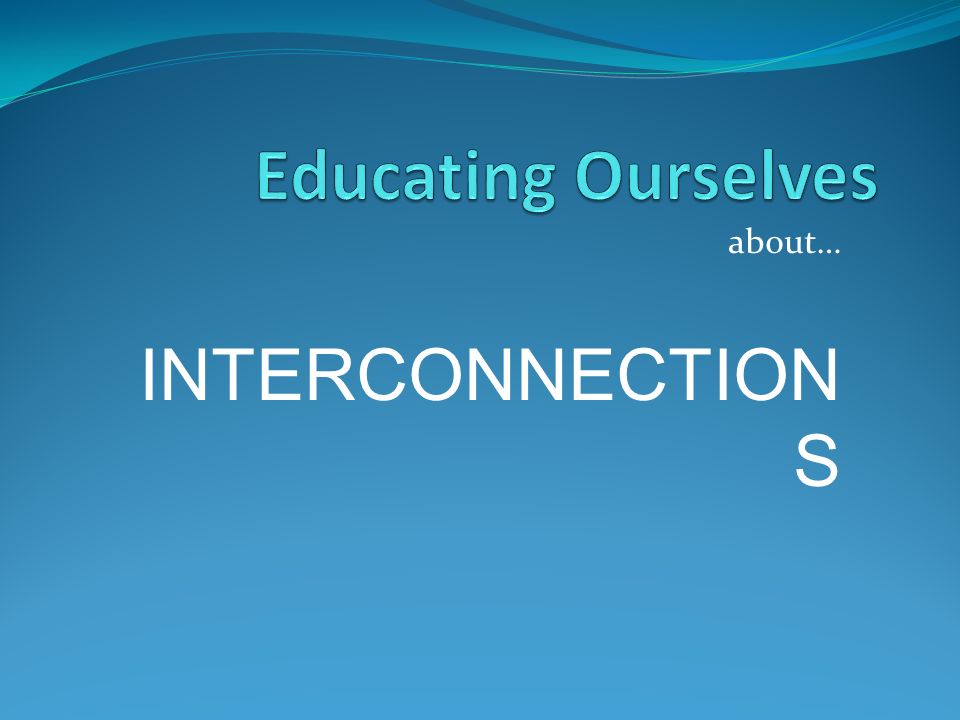 Educating Ourselves
about…

INTERCONNECTIONS